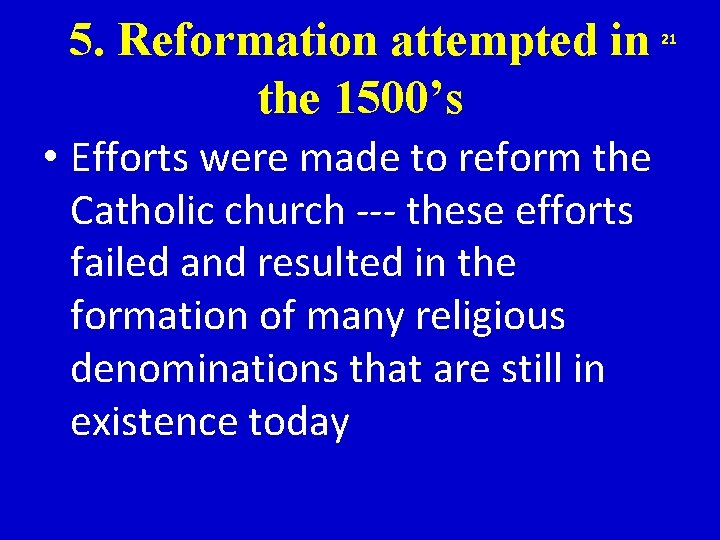 5. Reformation attempted in the 1500’s

21

• Efforts were made to reform the Catholic church --- these efforts failed and resulted in the formation of many religious denominations that are still in existence today